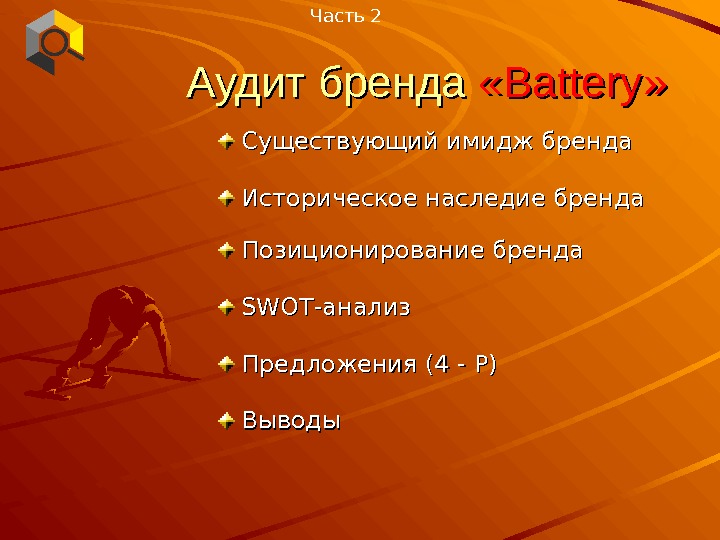 Часть 2

Аудит бренда «Battery»

Существующий имидж бренда

Историческое наследие бренда

Позиционирование бренда

SWOT-анализ

Предложения (4 - P)

Выводы